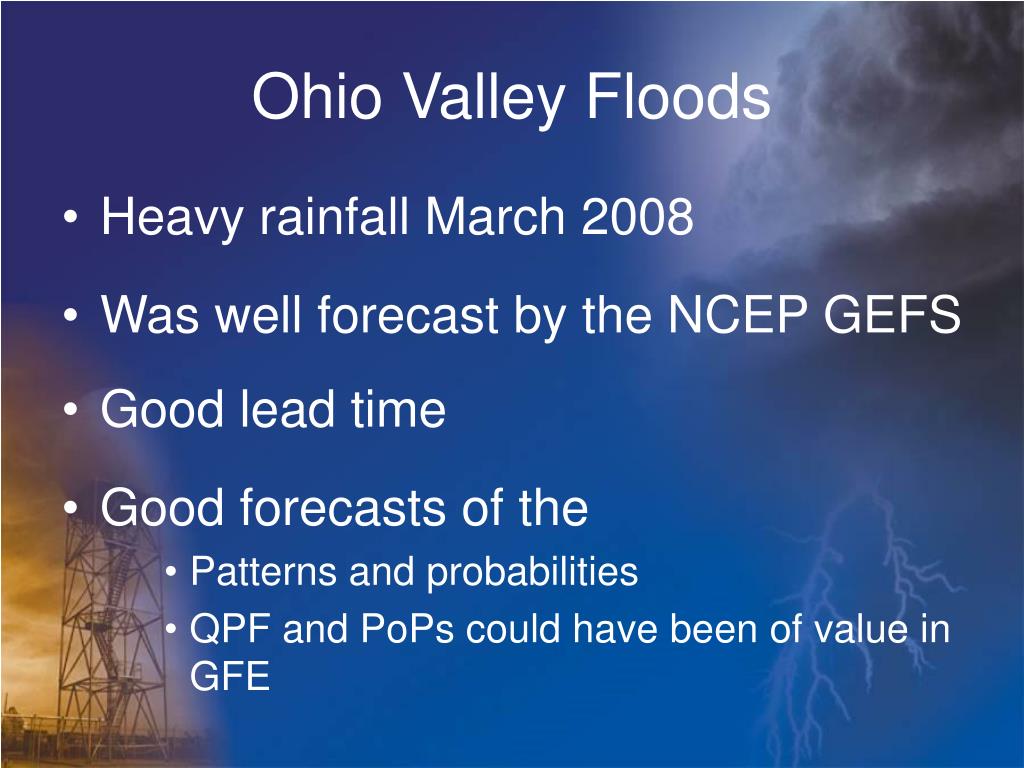 Ohio Valley Floods

• Heavy rainfall March 2008
• Was well forecast by the NCEP GEFS
• Good lead time
• Good forecasts of the
  • Patterns and probabilities
  • QPF and PoPs could have been of value in GFE